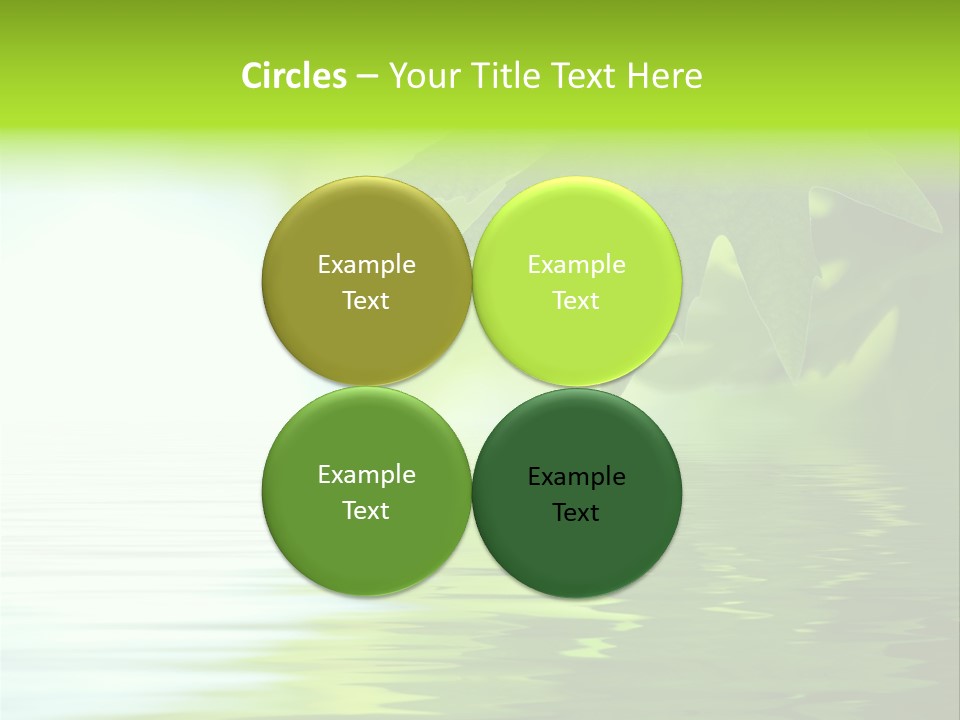 Circles – Your Title Text Here

Example Text

Example Text

Example Text

Example Text